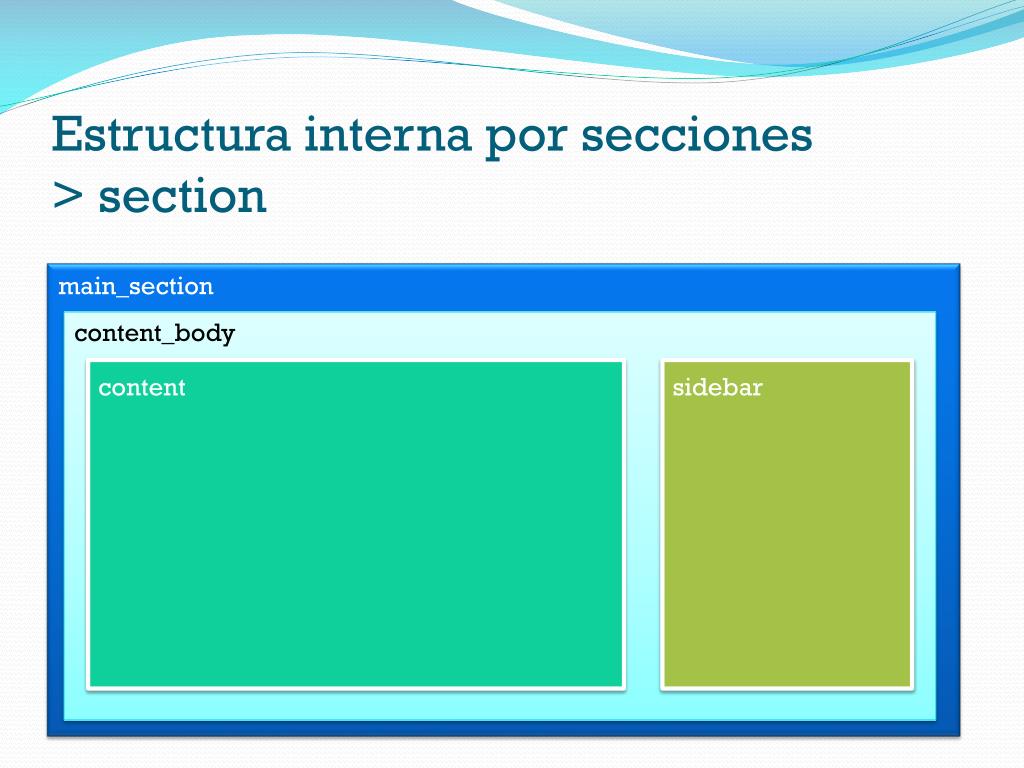 Estructura interna por secciones
> section

main_section

content_body

content

sidebar